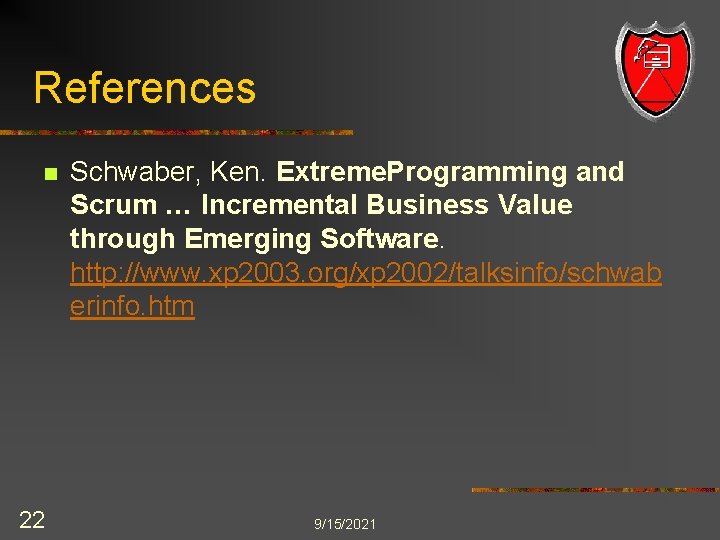 References

Schwaber, Ken. ExtremeProgramming and Scrum … Incremental Business Value through Emerging Software. http://www.xp2003.org/xp2002/talksinfo/schwaberinfo.htm

22

9/15/2021